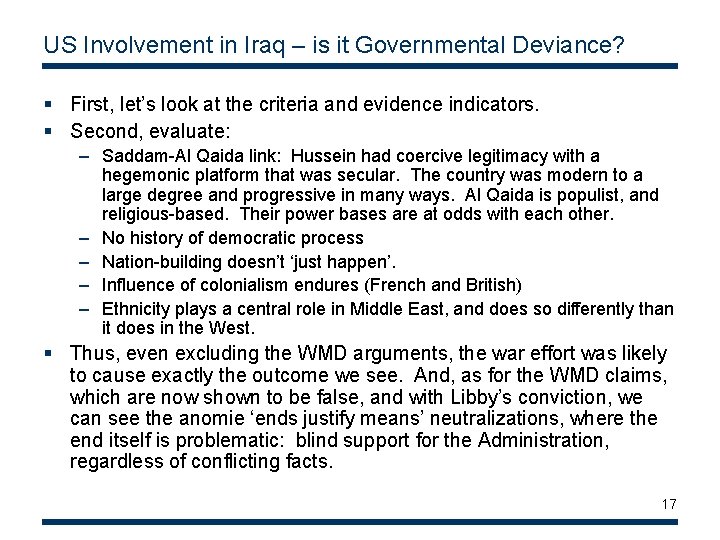 US Involvement in Iraq – is it Governmental Deviance?

▪ First, let's look at the criteria and evidence indicators.

▪ Second, evaluate:

– Saddam-Al Qaida link: Hussein had coercive legitimacy with a hegemonic platform that was secular. The country was modern to a large degree and progressive in many ways. Al Qaida is populist, and religious-based. Their power bases are at odds with each other.

– No history of democratic process

– Nation-building doesn't 'just happen'.

– Influence of colonialism endures (French and British)

– Ethnicity plays a central role in Middle East, and does so differently than it does in the West.

▪ Thus, even excluding the WMD arguments, the war effort was likely to cause exactly the outcome we see. And, as for the WMD claims, which are now shown to be false, and with Libby's conviction, we can see the anomie 'ends justify means' neutralizations, where the end itself is problematic: blind support for the Administration, regardless of conflicting facts.

17